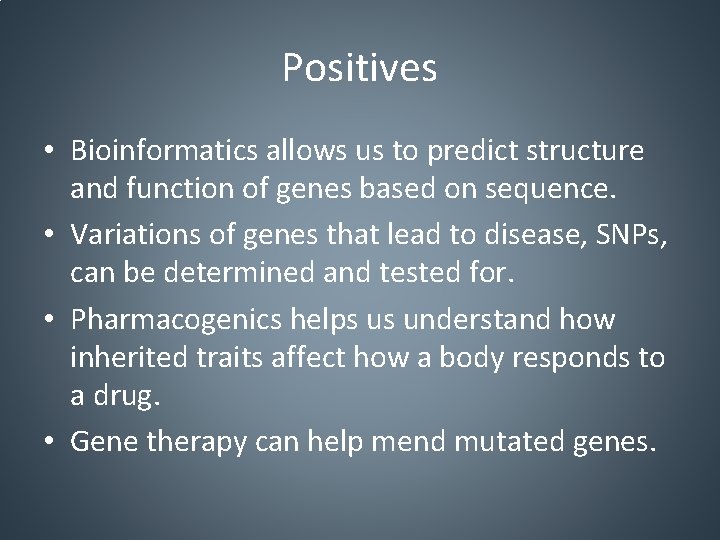 Positives

• Bioinformatics allows us to predict structure and function of genes based on sequence.
• Variations of genes that lead to disease, SNPs, can be determined and tested for.
• Pharmacogenics helps us understand how inherited traits affect how a body responds to a drug.
• Gene therapy can help mend mutated genes.